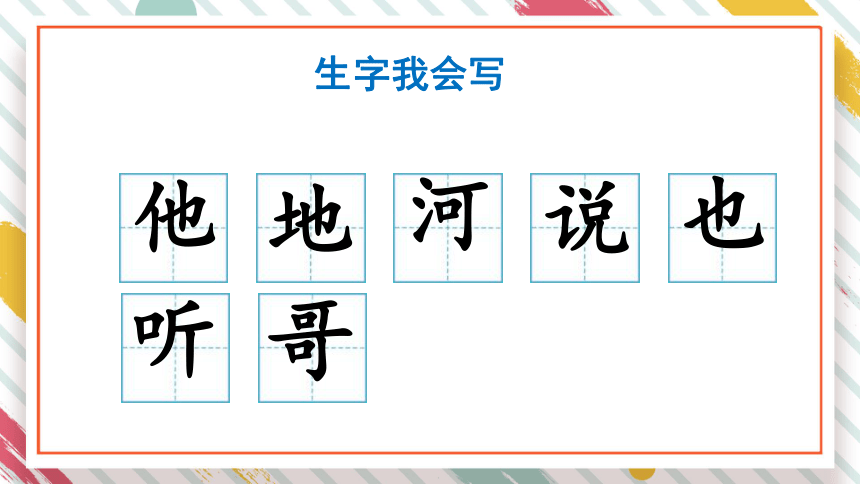 生字我会写

他 地 河 说 也
听 哥